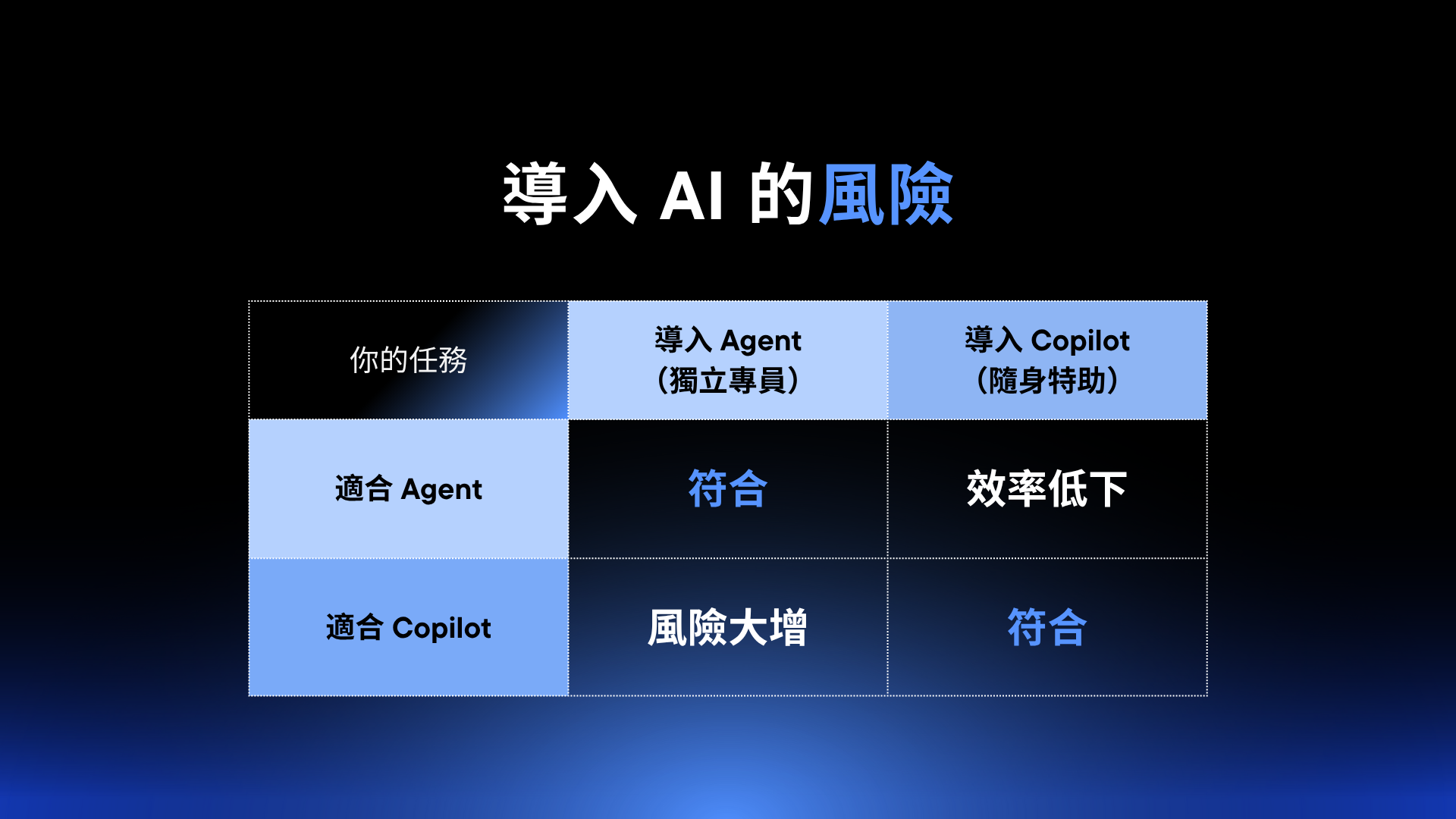 導入 AI 的風險

| 你的任務 | 導入 Agent（獨立專員） | 導入 Copilot（隨身特助） |
|---|---|---|
| 適合 Agent | 符合 | 效率低下 |
| 適合 Copilot | 風險大增 | 符合 |